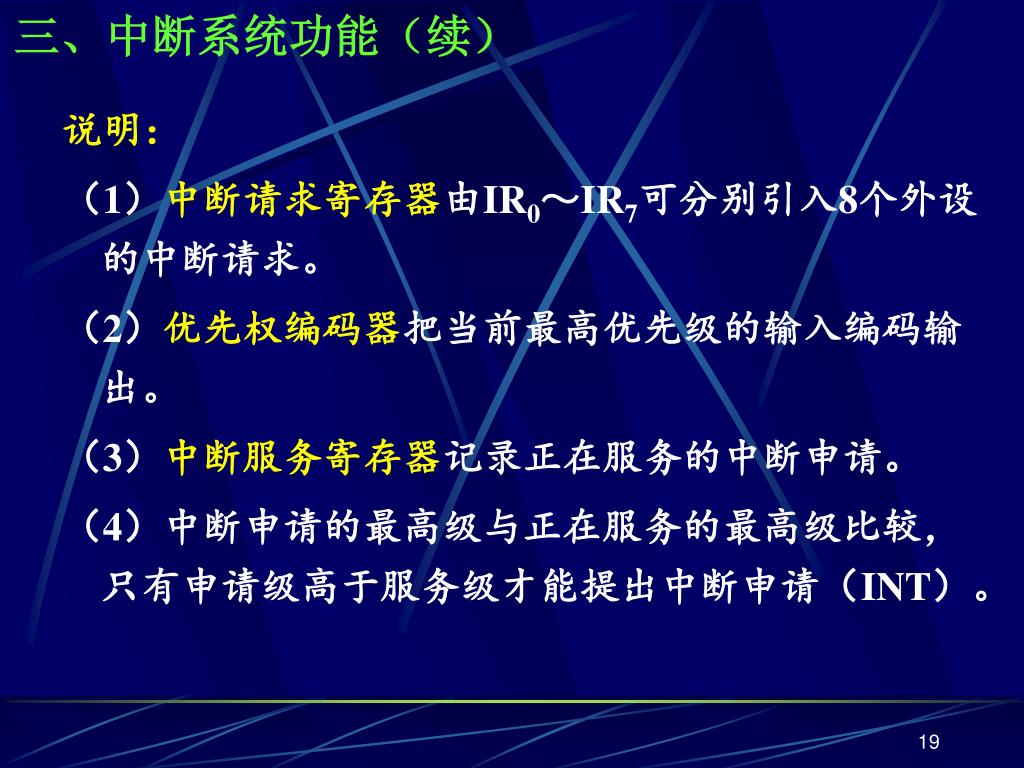 三、中断系统功能（续）

说明：

（1）中断请求寄存器由$IR_0$～$IR_7$可分别引入8个外设的中断请求。

（2）优先权编码器把当前最高优先级的输入编码输出。

（3）中断服务寄存器记录正在服务的中断申请。

（4）中断申请的最高级与正在服务的最高级比较，只有申请级高于服务级才能提出中断申请（INT）。

19